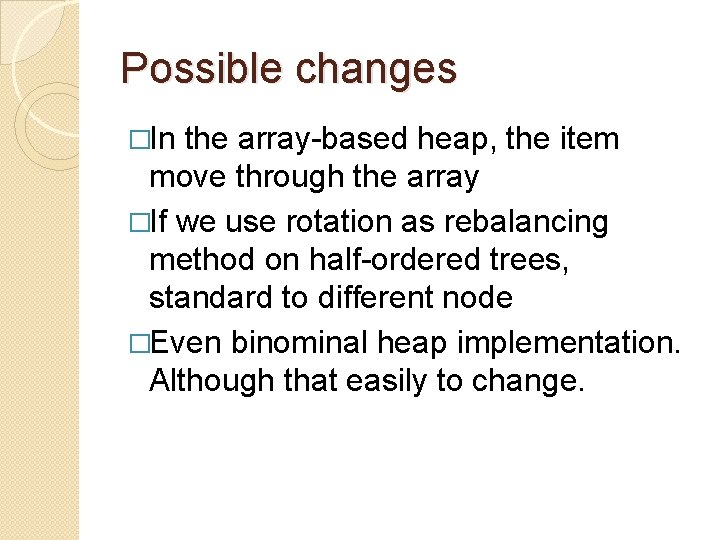 Possible changes

□In the array-based heap, the item move through the array

□If we use rotation as rebalancing method on half-ordered trees, standard to different node

□Even binominal heap implementation. Although that easily to change.